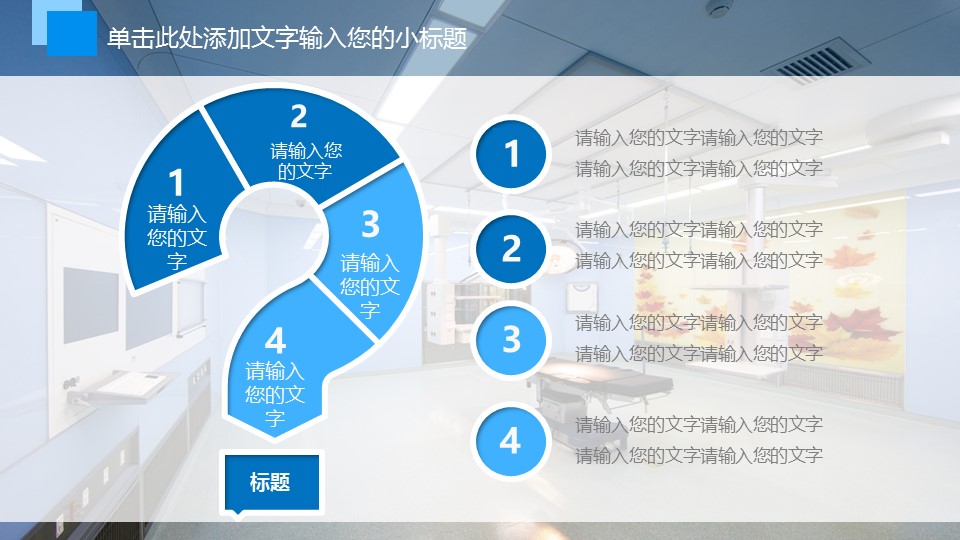 单击此处添加文字输入您的小标题

1
请输入您的文字

2
请输入您的文字

3
请输入您的文字

4
请输入您的文字

标题

1
请输入您的文字请输入您的文字
请输入您的文字请输入您的文字

2
请输入您的文字请输入您的文字
请输入您的文字请输入您的文字

3
请输入您的文字请输入您的文字
请输入您的文字请输入您的文字

4
请输入您的文字请输入您的文字
请输入您的文字请输入您的文字